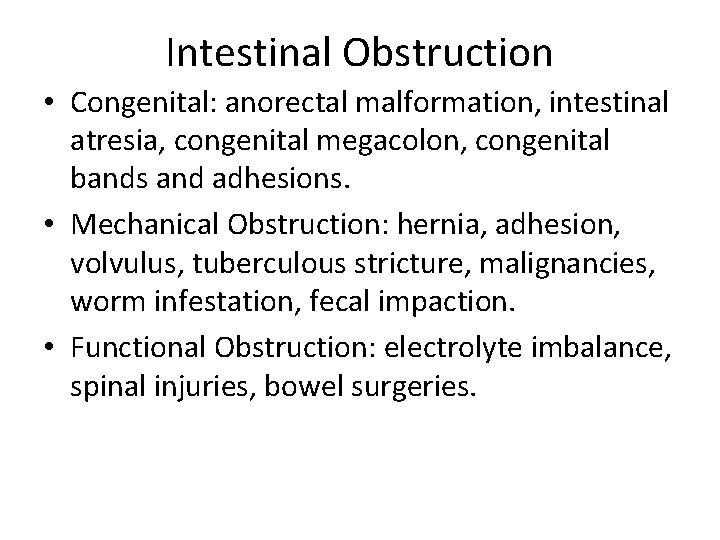 Intestinal Obstruction

• Congenital: anorectal malformation, intestinal atresia, congenital megacolon, congenital bands and adhesions.

• Mechanical Obstruction: hernia, adhesion, volvulus, tuberculous stricture, malignancies, worm infestation, fecal impaction.

• Functional Obstruction: electrolyte imbalance, spinal injuries, bowel surgeries.